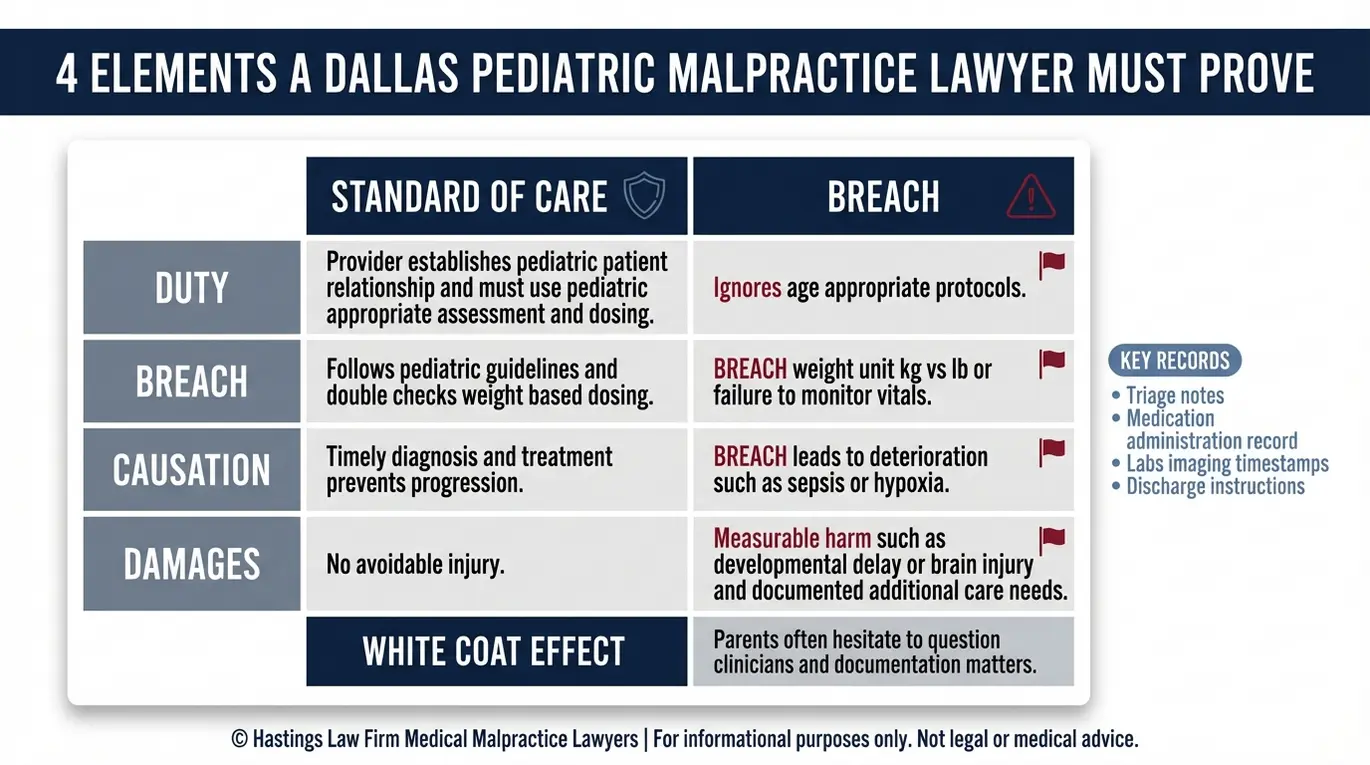 4 ELEMENTS A DALLAS PEDIATRIC MALPRACTICE LAWYER MUST PROVE

| | STANDARD OF CARE | BREACH |
|---|---|---|
| DUTY | Provider establishes pediatric patient relationship and must use pediatric appropriate assessment and dosing. | Ignores age appropriate protocols. |
| BREACH | Follows pediatric guidelines and double checks weight based dosing. | BREACH weight unit kg vs lb or failure to monitor vitals. |
| CAUSATION | Timely diagnosis and treatment prevents progression. | BREACH leads to deterioration such as sepsis or hypoxia. |
| DAMAGES | No avoidable injury. | Measurable harm such as developmental delay or brain injury and documented additional care needs. |
| | WHITE COAT EFFECT | Parents often hesitate to question clinicians and documentation matters. |

KEY RECORDS
• Triage notes
• Medication administration record
• Labs imaging timestamps
• Discharge instructions

© Hastings Law Firm Medical Malpractice Lawyers | For informational purposes only. Not legal or medical advice.